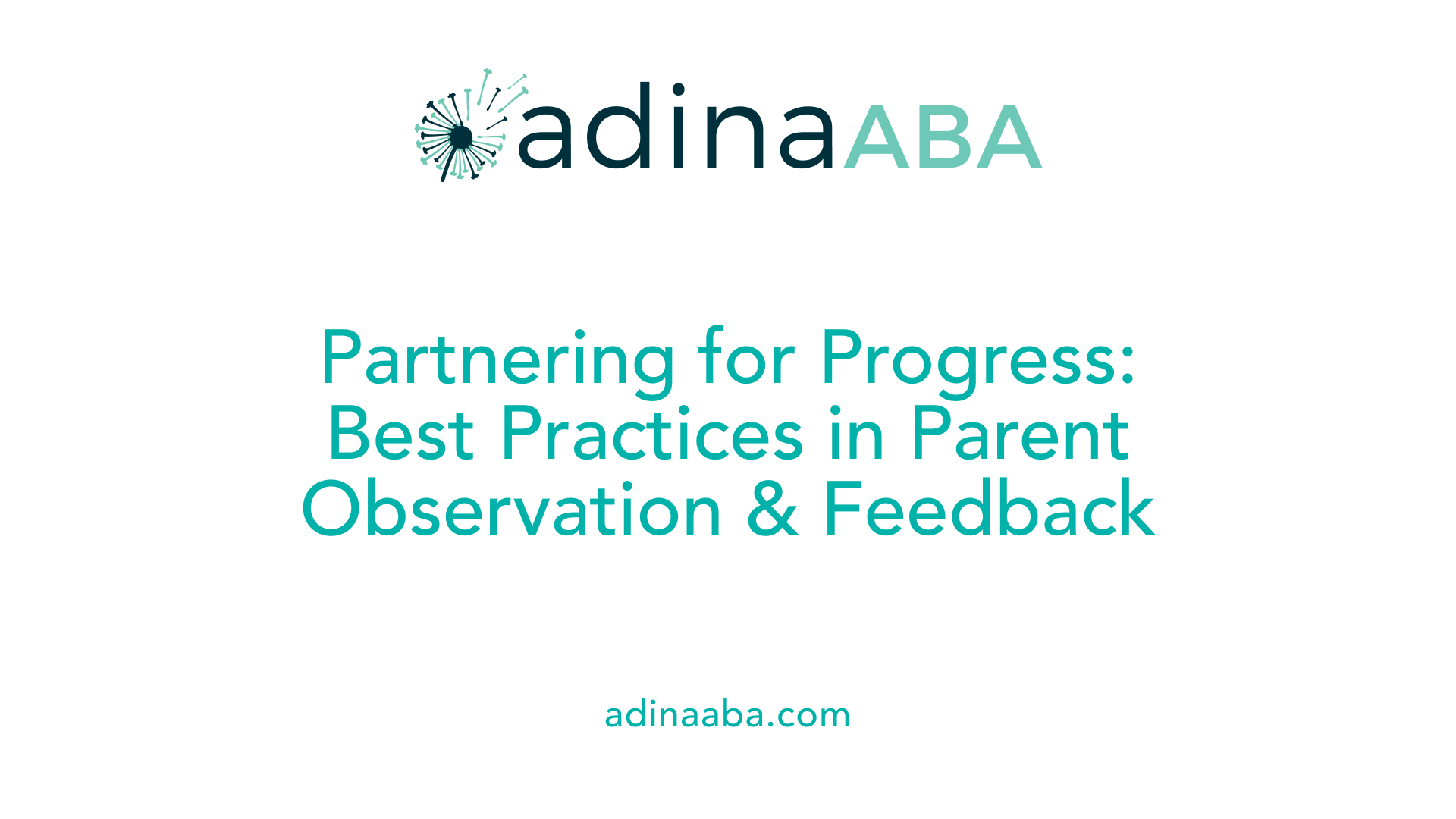 adinaABA

Partnering for Progress: Best Practices in Parent Observation & Feedback

adinaaba.com